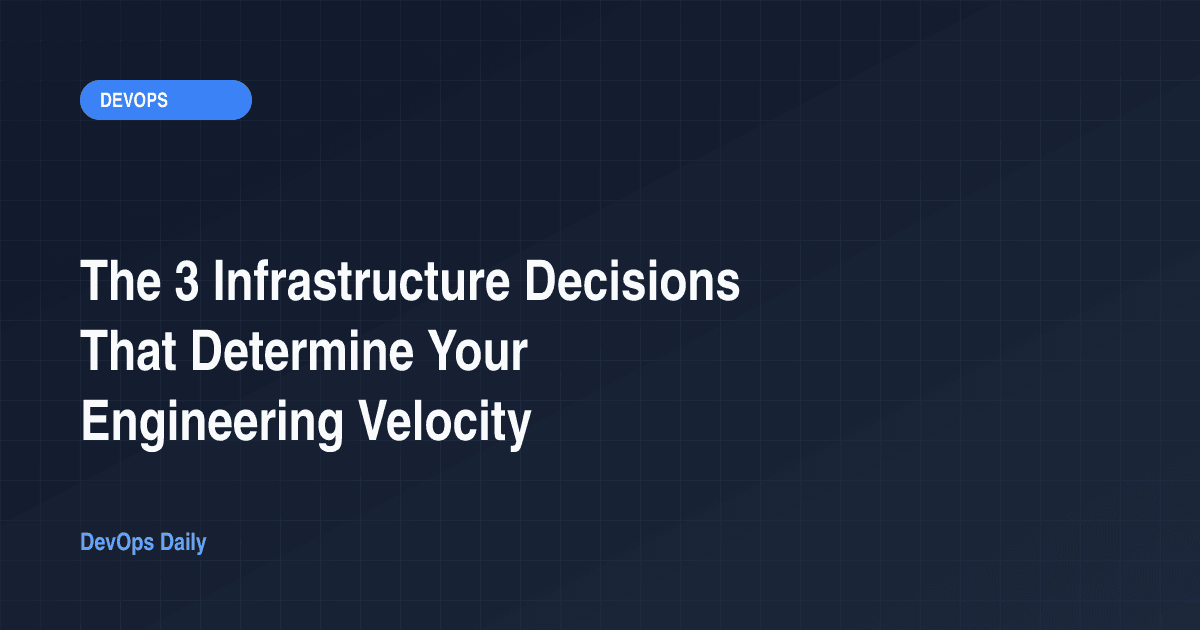 DEVOPS

The 3 Infrastructure Decisions That Determine Your Engineering Velocity

DevOps Daily